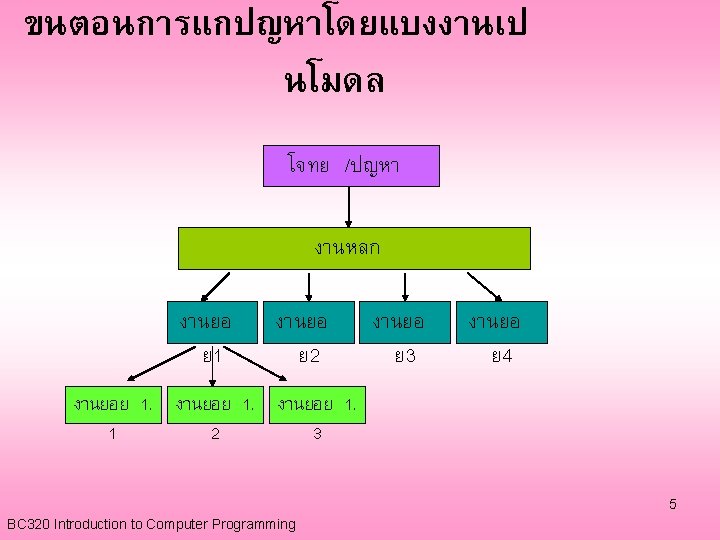 ขนตอนการแกปญหาโดยแบงงานเปนโมดล

โจทย /ปญหา

งานหลก

งานยอย1

งานยอย2

งานยอย3

งานยอย4

งานยอย 1.1

งานยอย 1.2

งานยอย 1.3

5

BC320 Introduction to Computer Programming